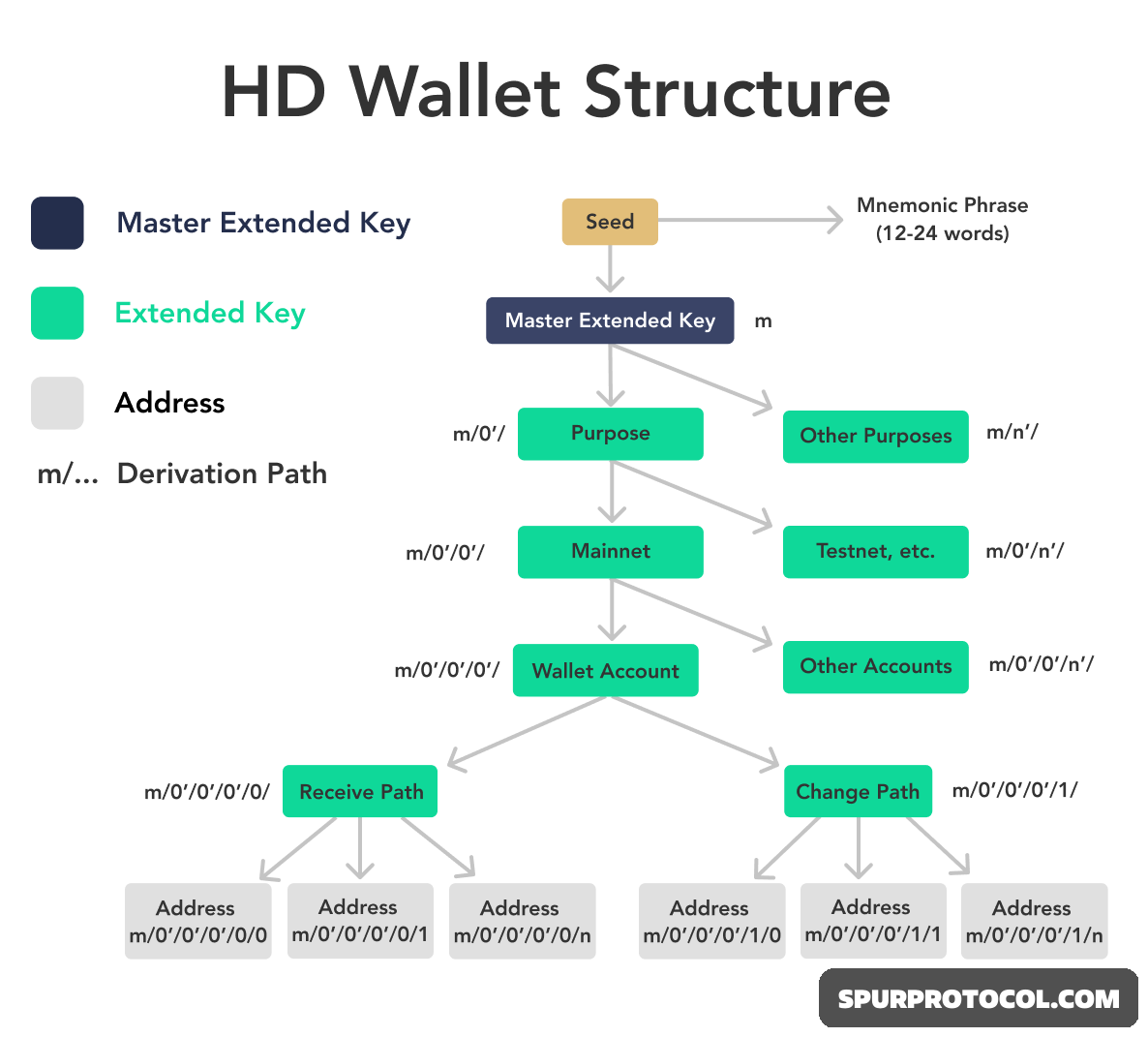 HD Wallet Structure

Master Extended Key

Extended Key

Address

m/... Derivation Path

Seed

Mnemonic Phrase (12-24 words)

Master Extended Key

m

m/0'/

Purpose

Other Purposes

m/n'/

m/0'/0'/

Mainnet

Testnet, etc.

m/0'/n'/

m/0'/0'/0'/

Wallet Account

Other Accounts

m/0'/0'/n'/

m/0'/0'/0'/0/

Receive Path

Change Path

m/0'/0'/0'/1/

Address m/0'/0'/0'/0/0

Address m/0'/0'/0'/0/1

Address m/0'/0'/0'/0/n

Address m/0'/0'/0'/1/0

Address m/0'/0'/0'/1/1

Address m/0'/0'/0'/1/n

SPURPROTOCOL.COM